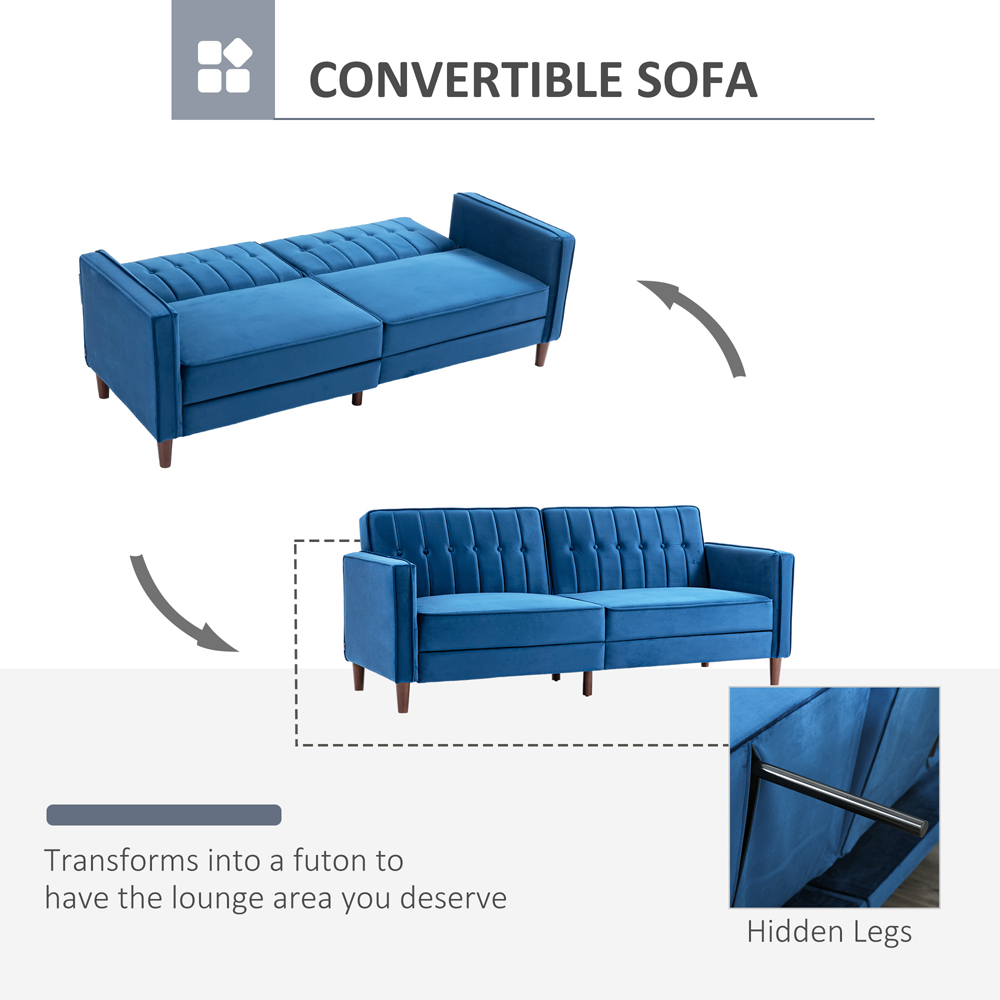 CONVERTIBLE SOFA

Transforms into a futon to have the lounge area you deserve

Hidden Legs